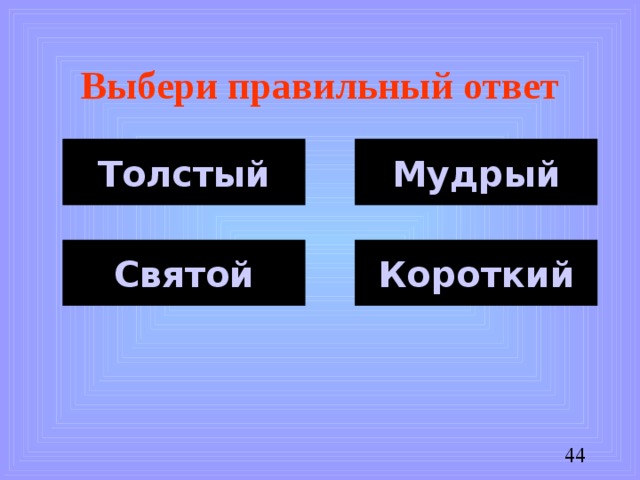 Выбери правильный ответ

Толстый

Мудрый

Святой

Короткий

44